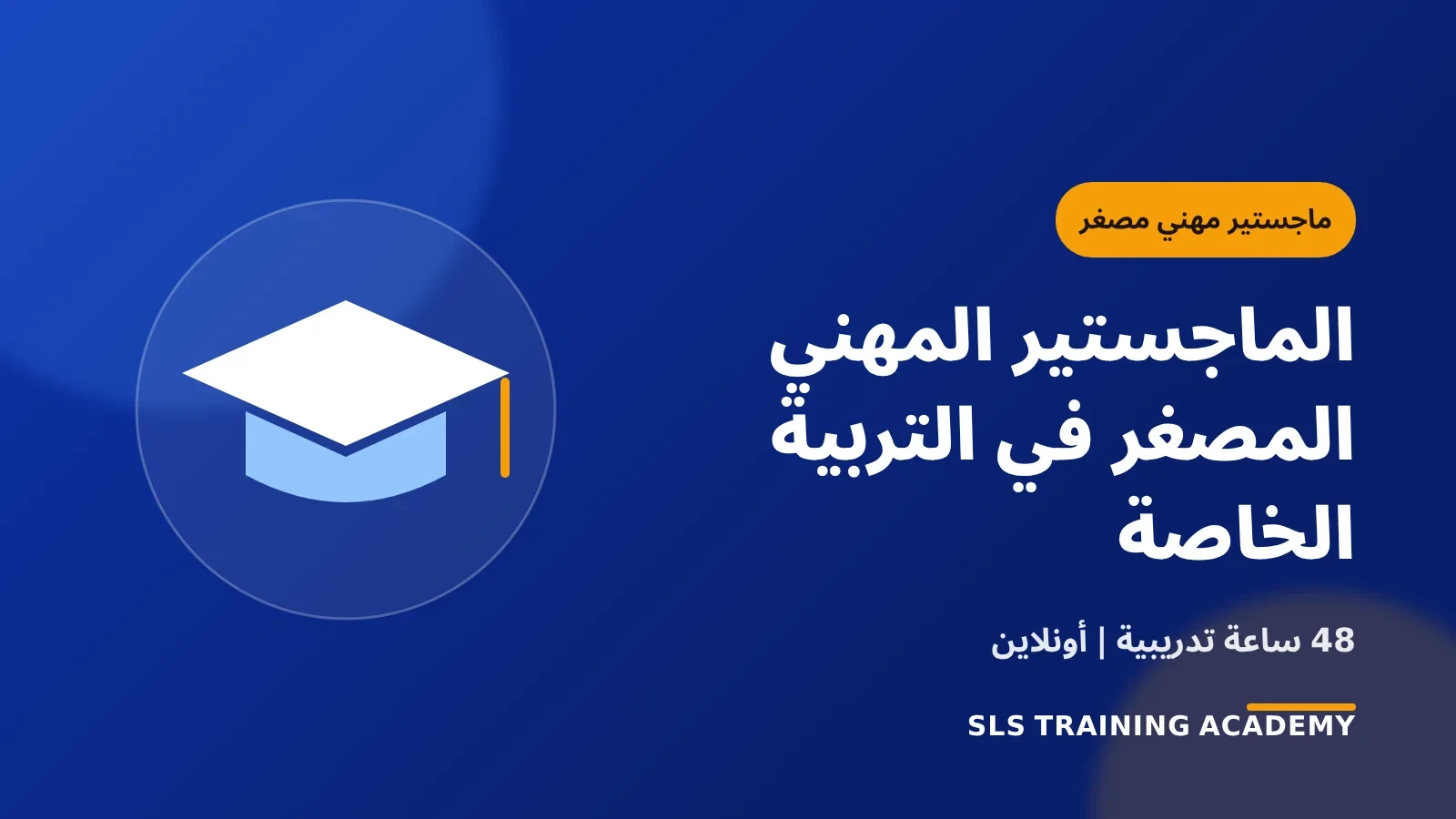 ماجستير مهني مصغر

الماجستير المهني المصغر في التربية الخاصة

48 ساعة تدريبية | أونلاين

SLS TRAINING ACADEMY